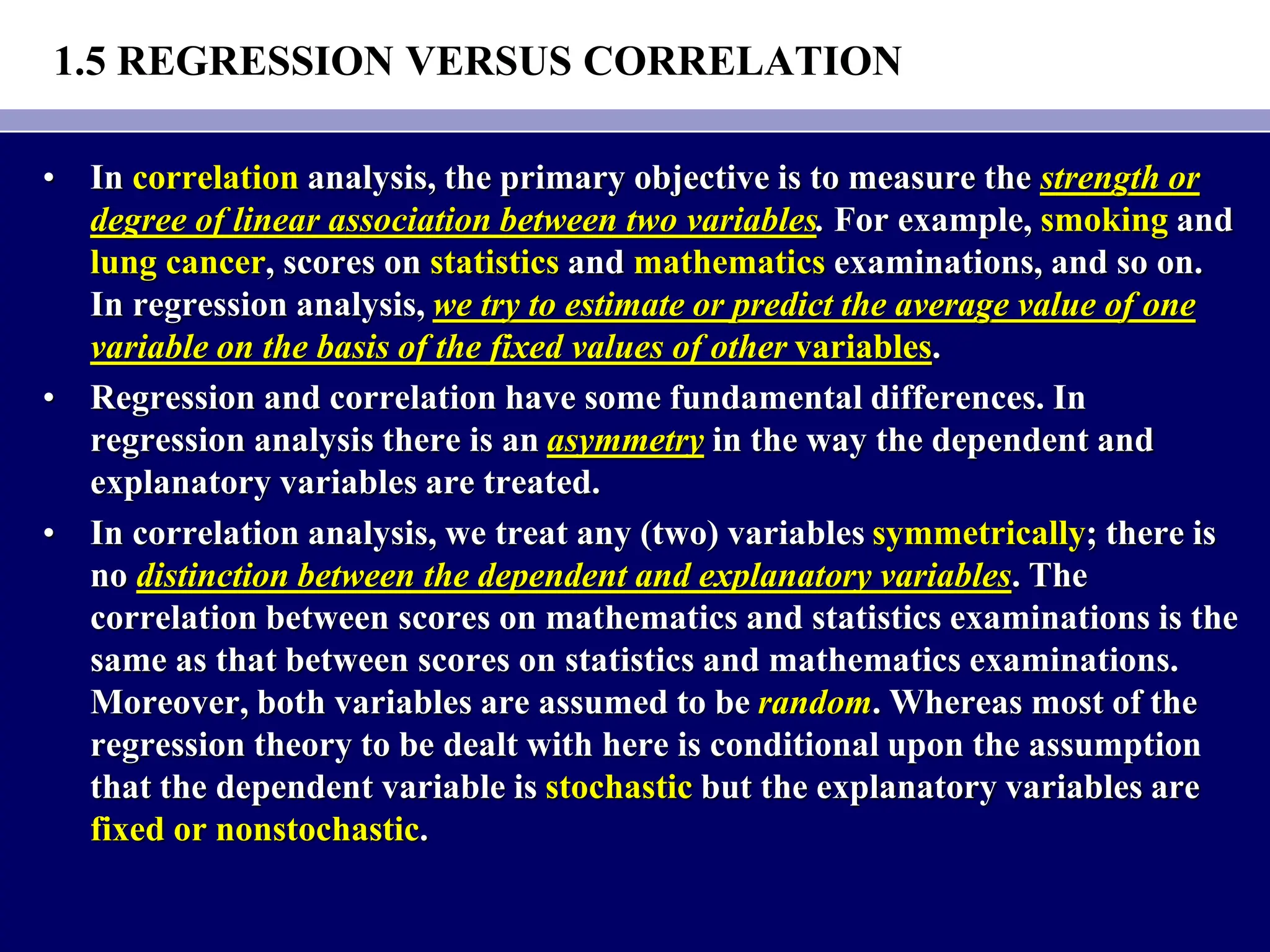 1.5 REGRESSION VERSUS CORRELATION

• In correlation analysis, the primary objective is to measure the strength or degree of linear association between two variables. For example, smoking and lung cancer, scores on statistics and mathematics examinations, and so on. In regression analysis, we try to estimate or predict the average value of one variable on the basis of the fixed values of other variables.

• Regression and correlation have some fundamental differences. In regression analysis there is an asymmetry in the way the dependent and explanatory variables are treated.

• In correlation analysis, we treat any (two) variables symmetrically; there is no distinction between the dependent and explanatory variables. The correlation between scores on mathematics and statistics examinations is the same as that between scores on statistics and mathematics examinations. Moreover, both variables are assumed to be random. Whereas most of the regression theory to be dealt with here is conditional upon the assumption that the dependent variable is stochastic but the explanatory variables are fixed or nonstochastic.